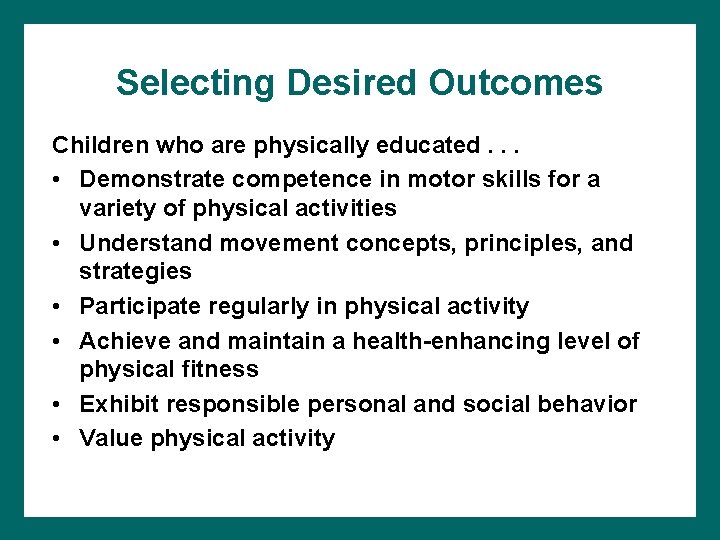 Selecting Desired Outcomes

Children who are physically educated . . .

• Demonstrate competence in motor skills for a variety of physical activities
• Understand movement concepts, principles, and strategies
• Participate regularly in physical activity
• Achieve and maintain a health-enhancing level of physical fitness
• Exhibit responsible personal and social behavior
• Value physical activity